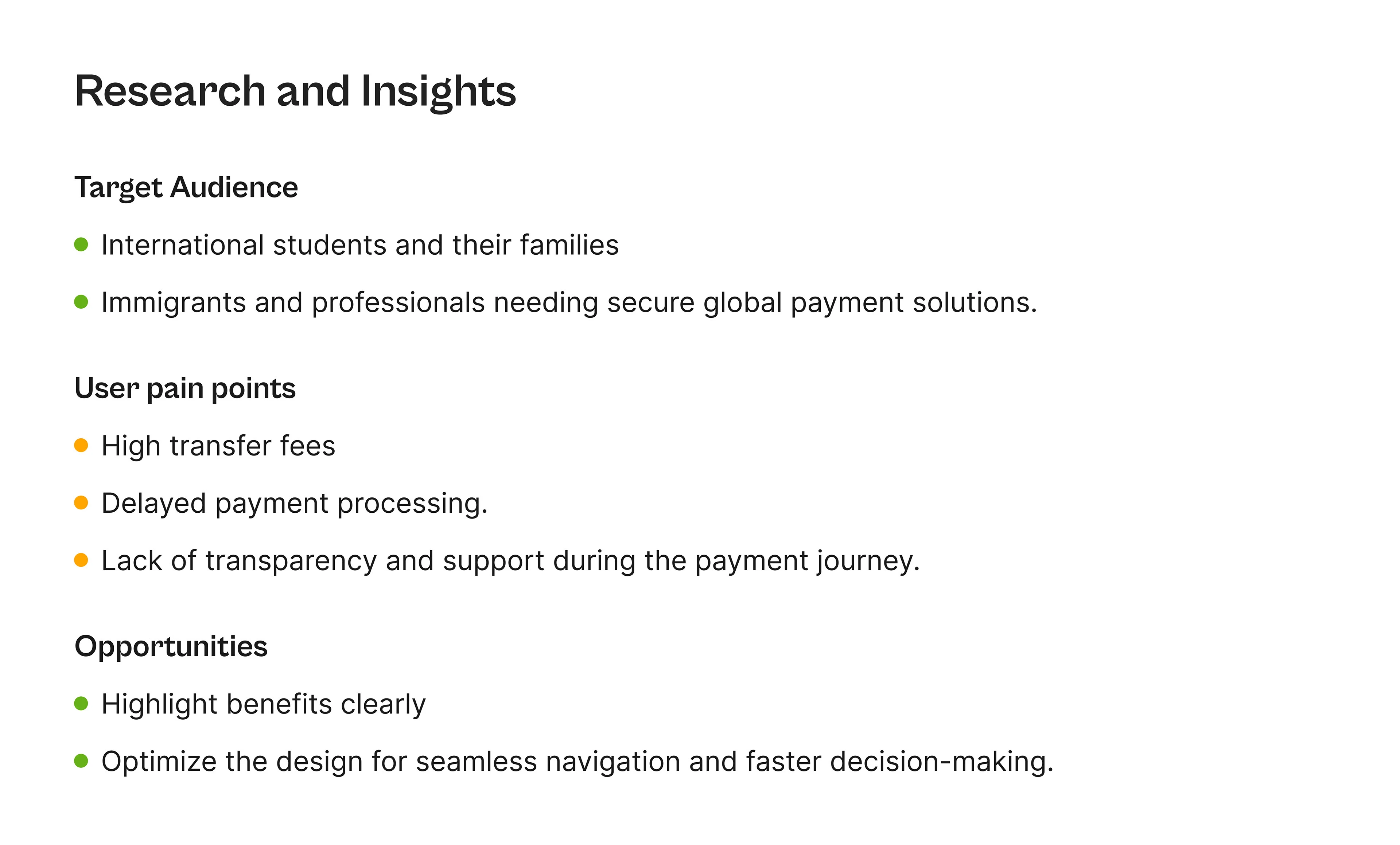 Research and Insights

Target Audience

- International students and their families
- Immigrants and professionals needing secure global payment solutions.

User pain points

- High transfer fees
- Delayed payment processing.
- Lack of transparency and support during the payment journey.

Opportunities

- Highlight benefits clearly
- Optimize the design for seamless navigation and faster decision-making.